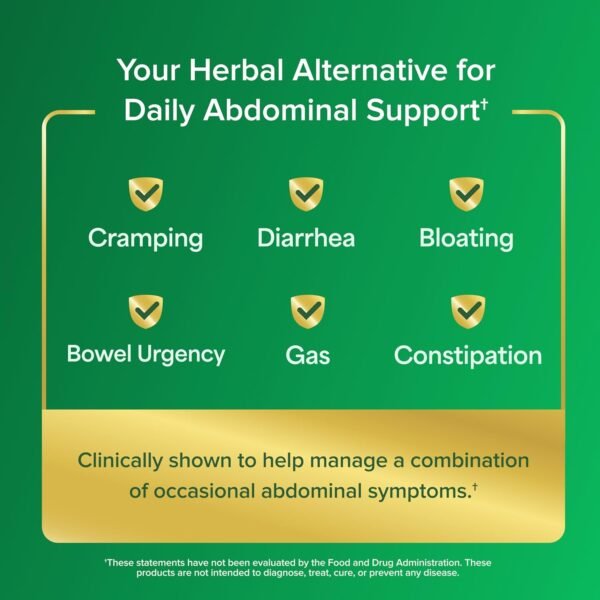 Your Herbal Alternative for Daily Abdominal Support†

Cramping

Diarrhea

Bloating

Bowel Urgency

Gas

Constipation

Clinically shown to help manage a combination of occasional abdominal symptoms.†

†These statements have not been evaluated by the Food and Drug Administration. These products are not intended to diagnose, treat, cure, or prevent any disease.